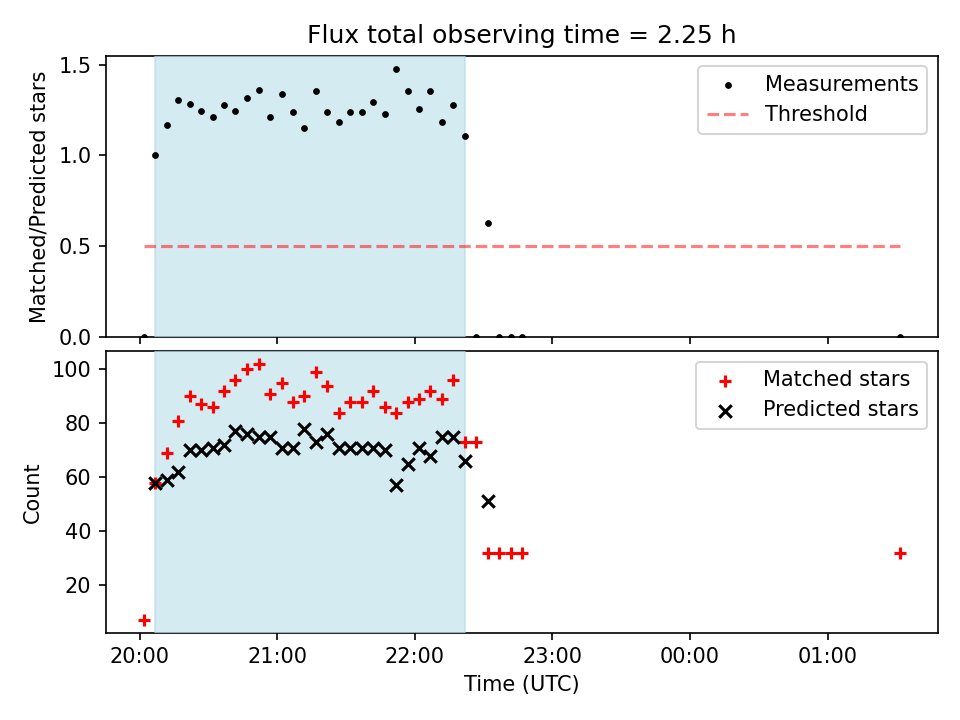 Flux total observing time = 2.25 h

Matched/Predicted stars

1.5
1.0
0.5
0.0

Measurements
Threshold

Count

100
80
60
40
20

Matched stars
Predicted stars

20:00
21:00
22:00
23:00
00:00
01:00

Time (UTC)